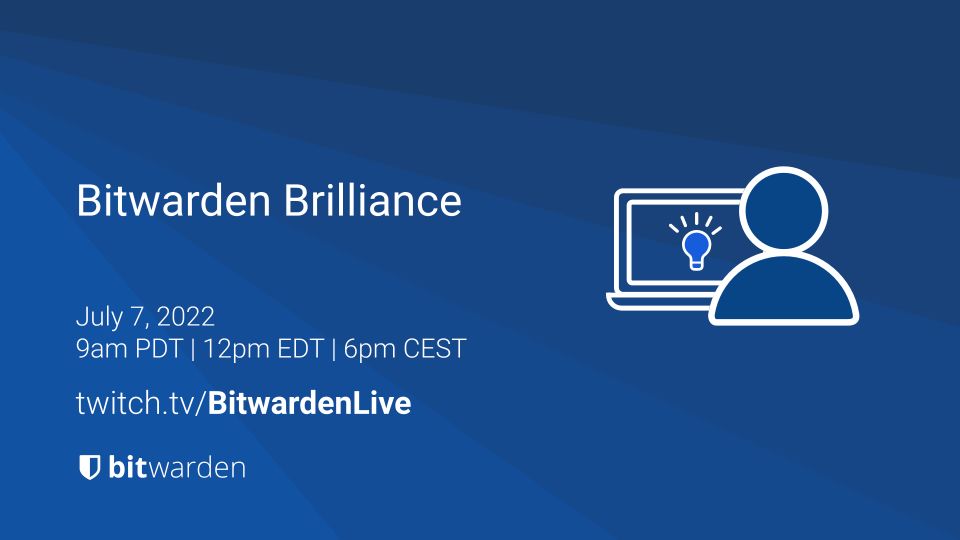 Bitwarden Brilliance

July 7, 2022
9am PDT | 12pm EDT | 6pm CEST

twitch.tv/BitwardenLive

bitwarden